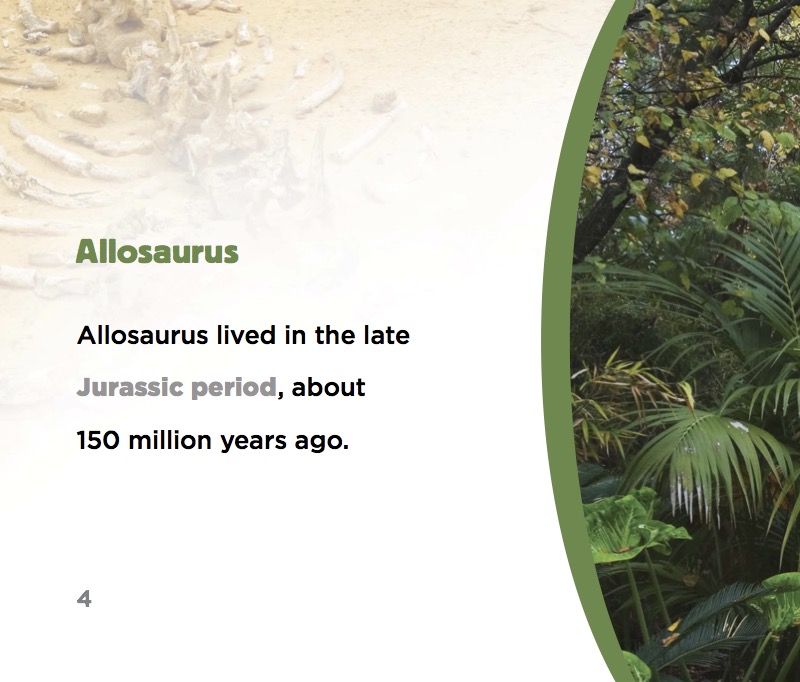 Allosaurus

Allosaurus lived in the late Jurassic period, about 150 million years ago.

4